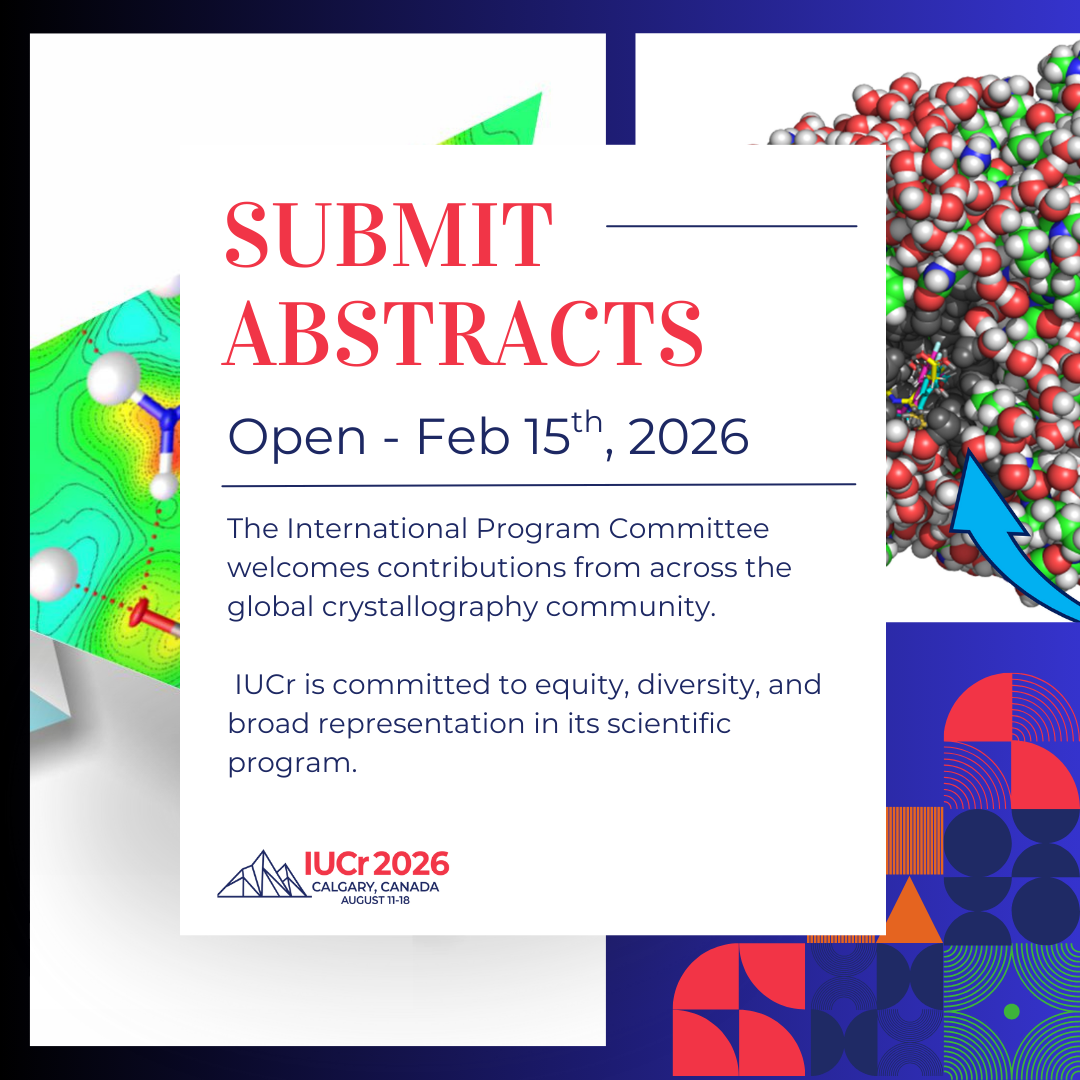 SUBMIT ABSTRACTS

Open - Feb 15$^{th}$, 2026

The International Program Committee welcomes contributions from across the global crystallography community.

IUCr is committed to equity, diversity, and broad representation in its scientific program.

IUCr 2026
CALGARY, CANADA
AUGUST 11-18